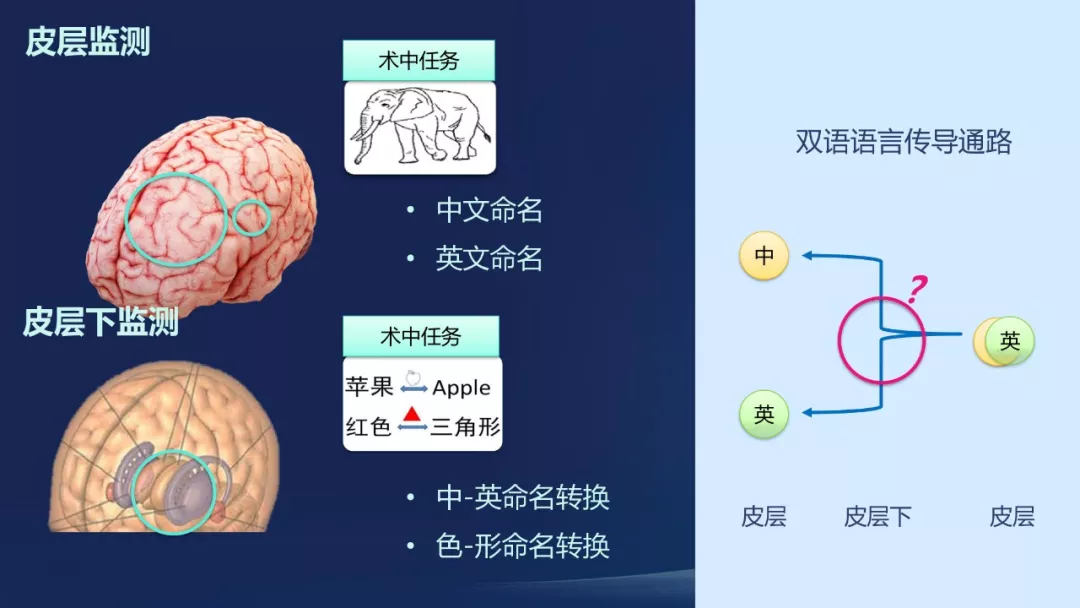 皮层监测

术中任务

• 中文命名
• 英文命名

皮层下监测

术中任务

苹果 Apple
红色 三角形

• 中-英命名转换
• 色-形命名转换

双语语言传导通路

中

?

英

英

皮层 皮层下 皮层